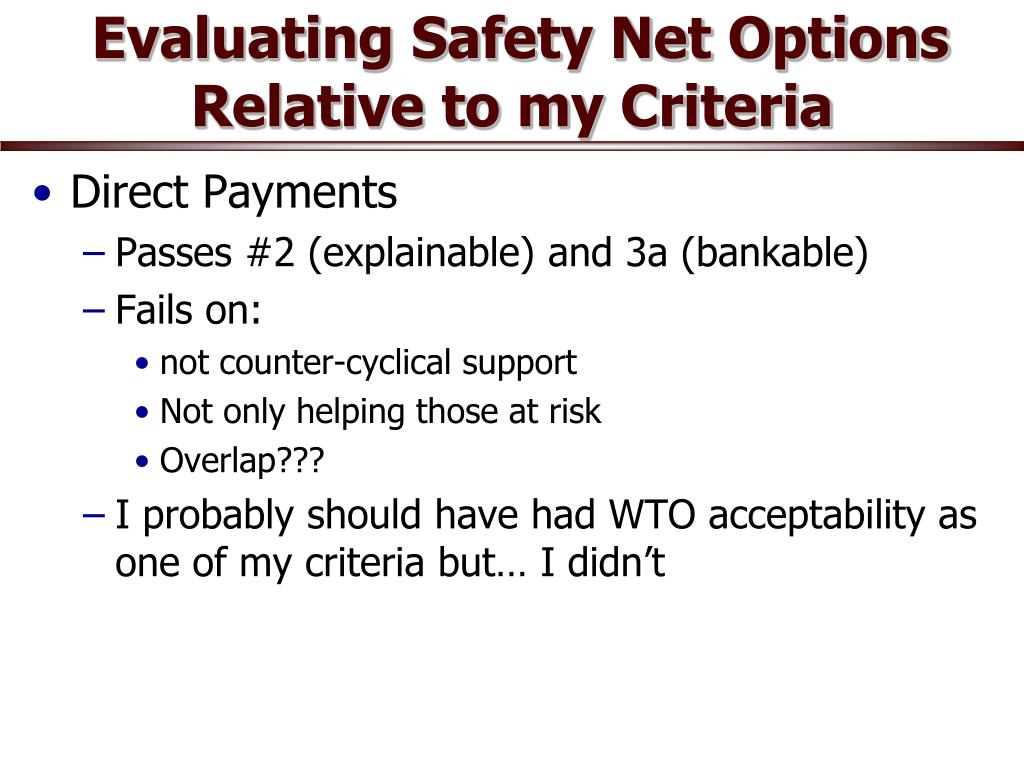 Evaluating Safety Net Options Relative to my Criteria

• Direct Payments
– Passes #2 (explainable) and 3a (bankable)
– Fails on:
• not counter-cyclical support
• Not only helping those at risk
• Overlap???
– I probably should have had WTO acceptability as one of my criteria but… I didn’t